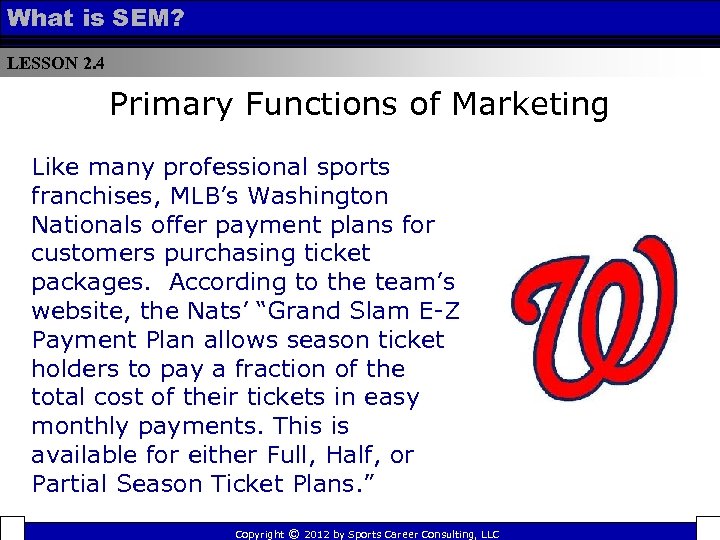 What is SEM?

LESSON 2.4

Primary Functions of Marketing

Like many professional sports franchises, MLB's Washington Nationals offer payment plans for customers purchasing ticket packages. According to the team's website, the Nats' "Grand Slam E-Z Payment Plan allows season ticket holders to pay a fraction of the total cost of their tickets in easy monthly payments. This is available for either Full, Half, or Partial Season Ticket Plans."

W

Copyright © 2012 by Sports Career Consulting, LLC